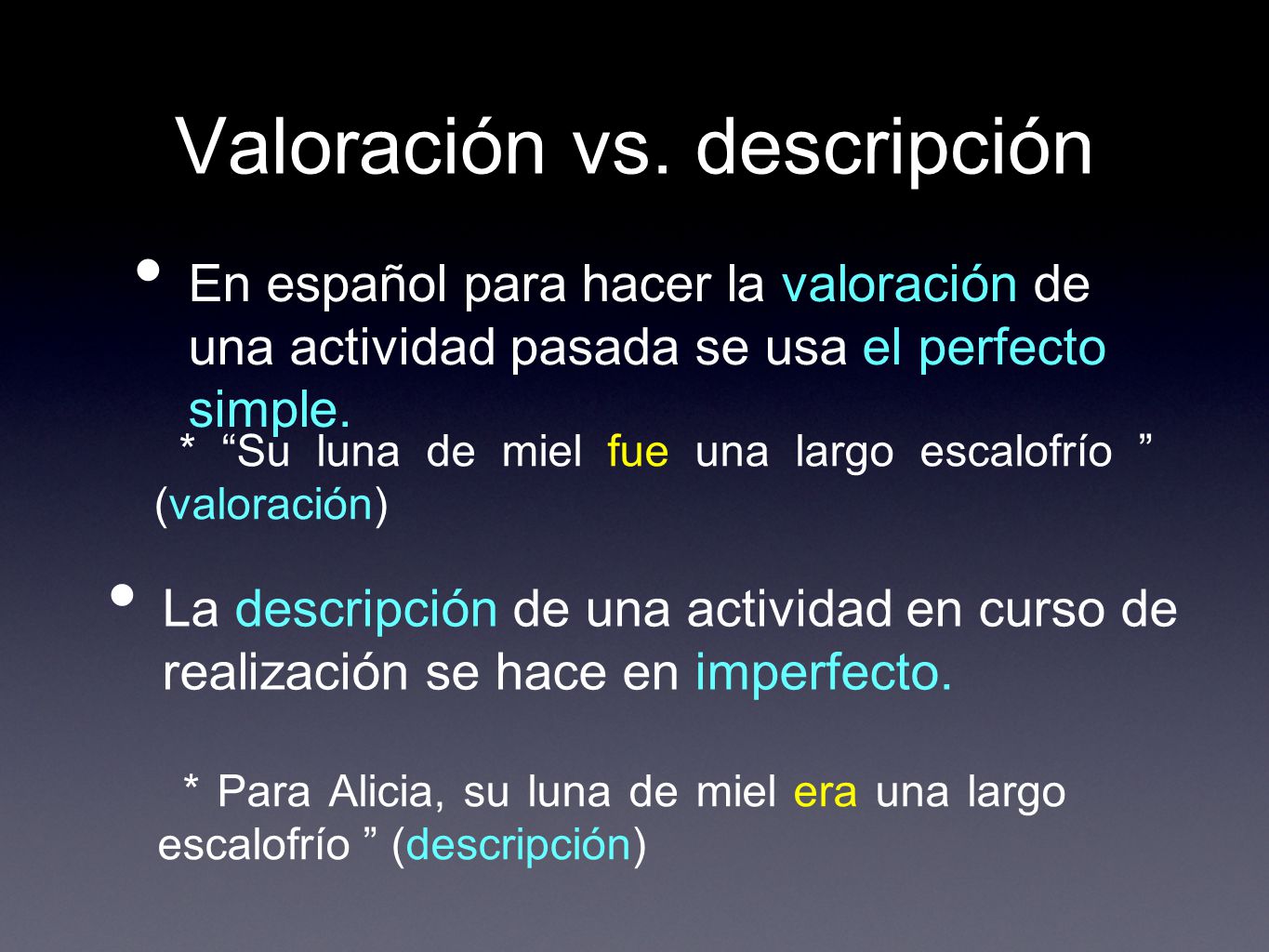 Valoración vs. descripción

• En español para hacer la valoración de una actividad pasada se usa el perfecto simple.

* “Su luna de miel fue una largo escalofrío ” (valoración)

• La descripción de una actividad en curso de realización se hace en imperfecto.

* Para Alicia, su luna de miel era una largo escalofrío ” (descripción)